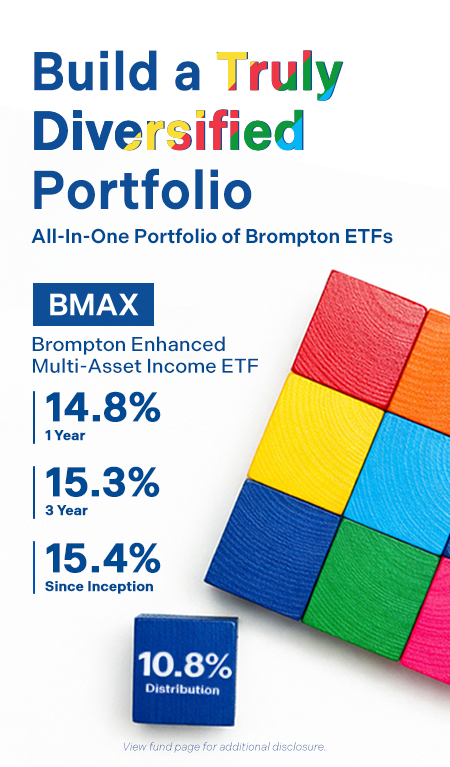 Build a Truly Diversified Portfolio

All-In-One Portfolio of Brompton ETFs

BMAX

Brompton Enhanced Multi-Asset Income ETF

14.8%
1 Year

15.3%
3 Year

15.4%
Since Inception

10.8%
Distribution

View fund page for additional disclosure.